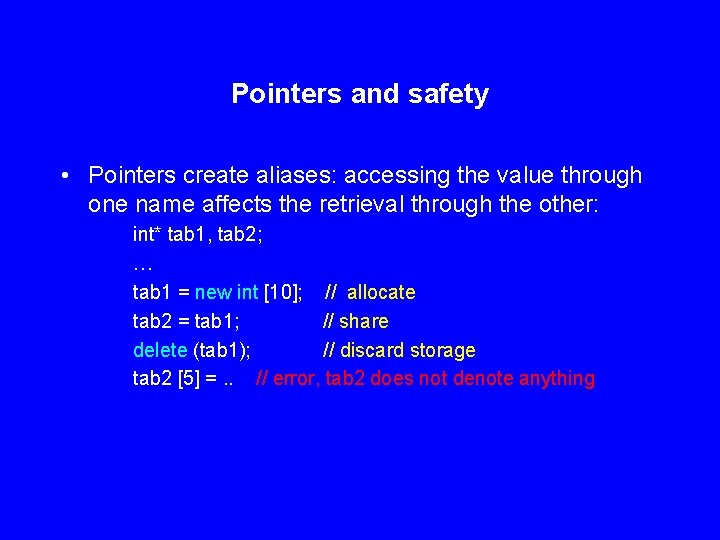 Pointers and safety

• Pointers create aliases: accessing the value through one name affects the retrieval through the other:

int* tab1, tab2;
…
tab1 = new int [10]; // allocate
tab2 = tab1; // share
delete (tab1); // discard storage
tab2 [5] = .. // error, tab2 does not denote anything